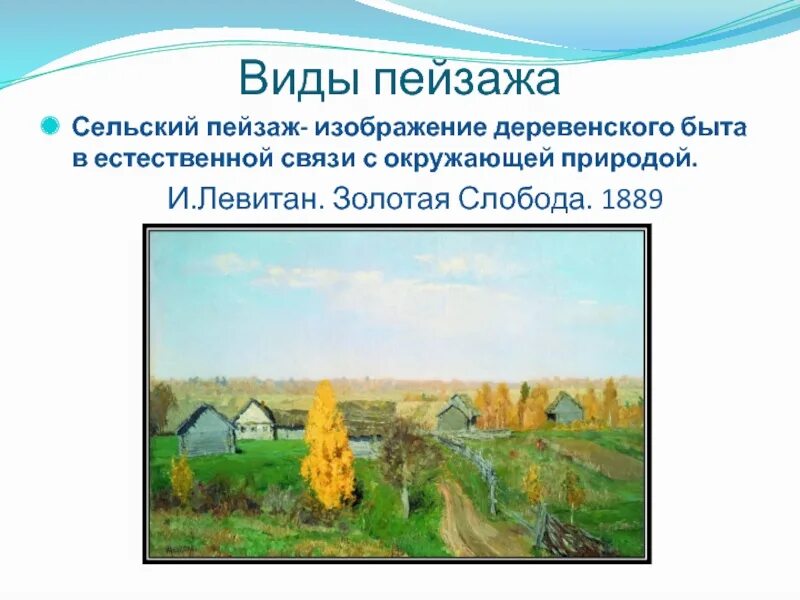 Виды пейзажа

Сельский пейзаж- изображение деревенского быта в естественной связи с окружающей природой.

И.Левитан. Золотая Слобода. 1889